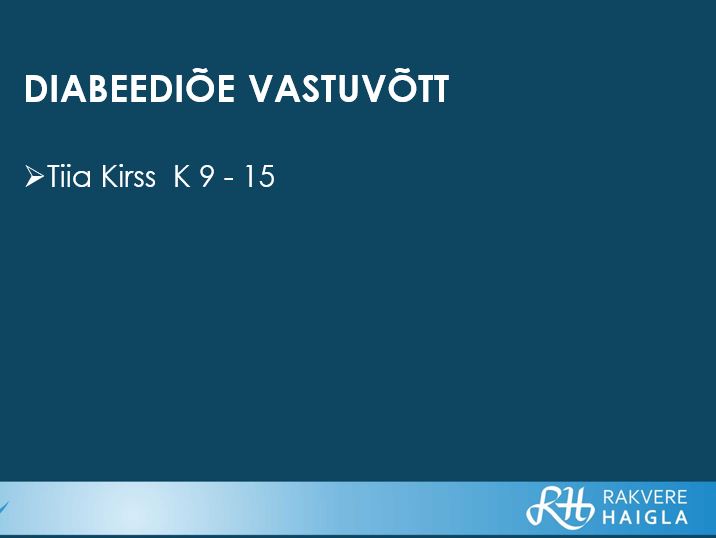 DIABEEDIÕE VASTUVÕTT

➢Tiia Kirss K 9 - 15

RH RAKVERE HAIGLA